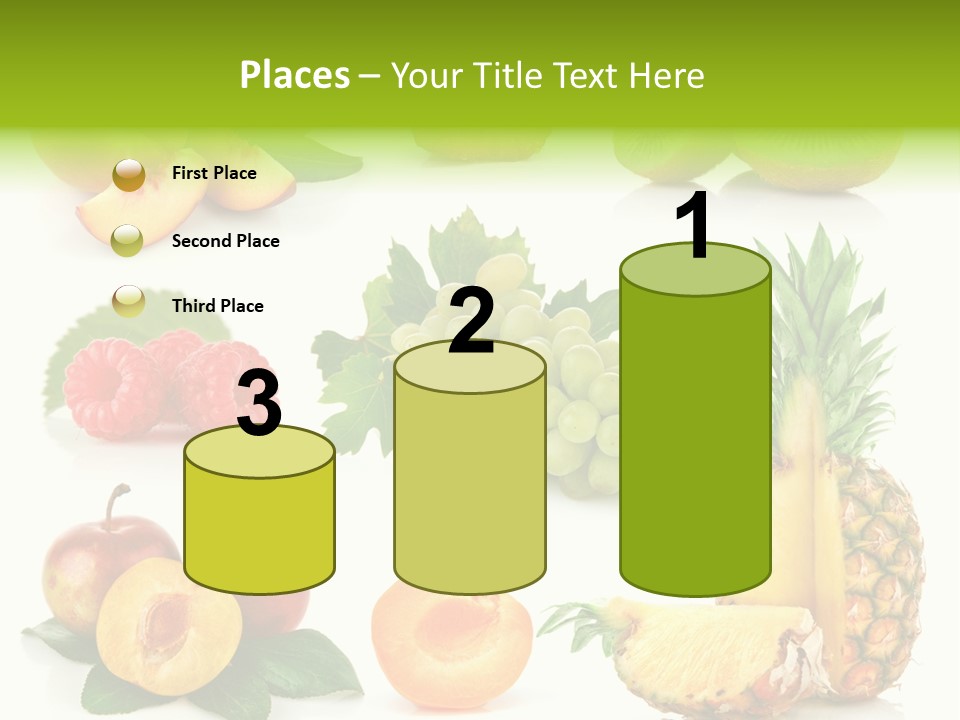 Places – Your Title Text Here

First Place

Second Place

Third Place

3

2

1